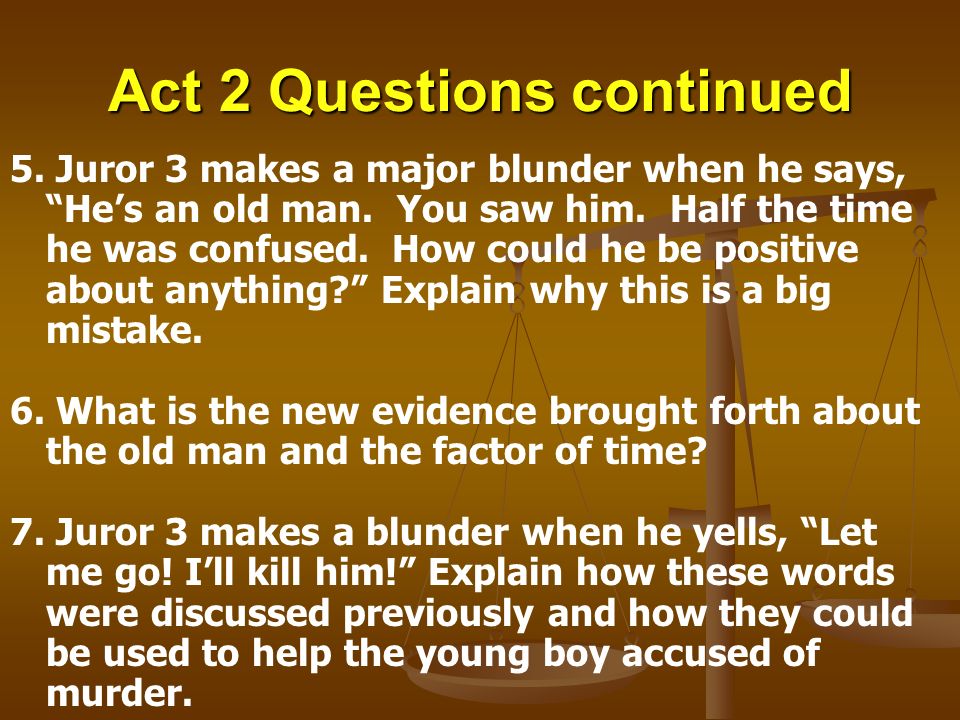 Act 2 Questions continued

5. Juror 3 makes a major blunder when he says, “He’s an old man.  You saw him.  Half the time he was confused.  How could he be positive about anything?” Explain why this is a big mistake.

6. What is the new evidence brought forth about the old man and the factor of time?

7. Juror 3 makes a blunder when he yells, “Let me go! I’ll kill him!” Explain how these words were discussed previously and how they could be used to help the young boy accused of murder.